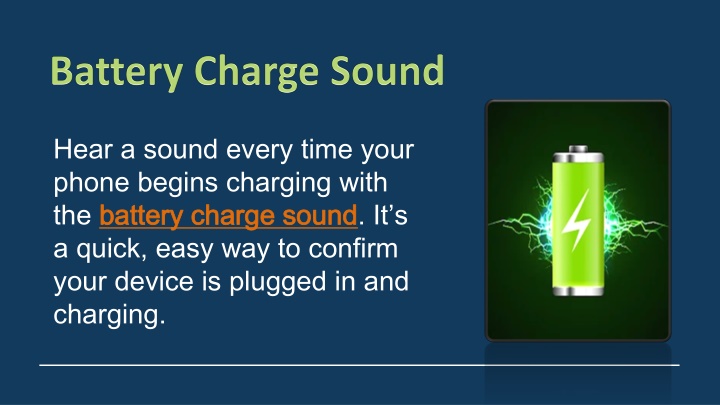 Battery Charge Sound

Hear a sound every time your phone begins charging with the battery charge sound. It’s a quick, easy way to confirm your device is plugged in and charging.